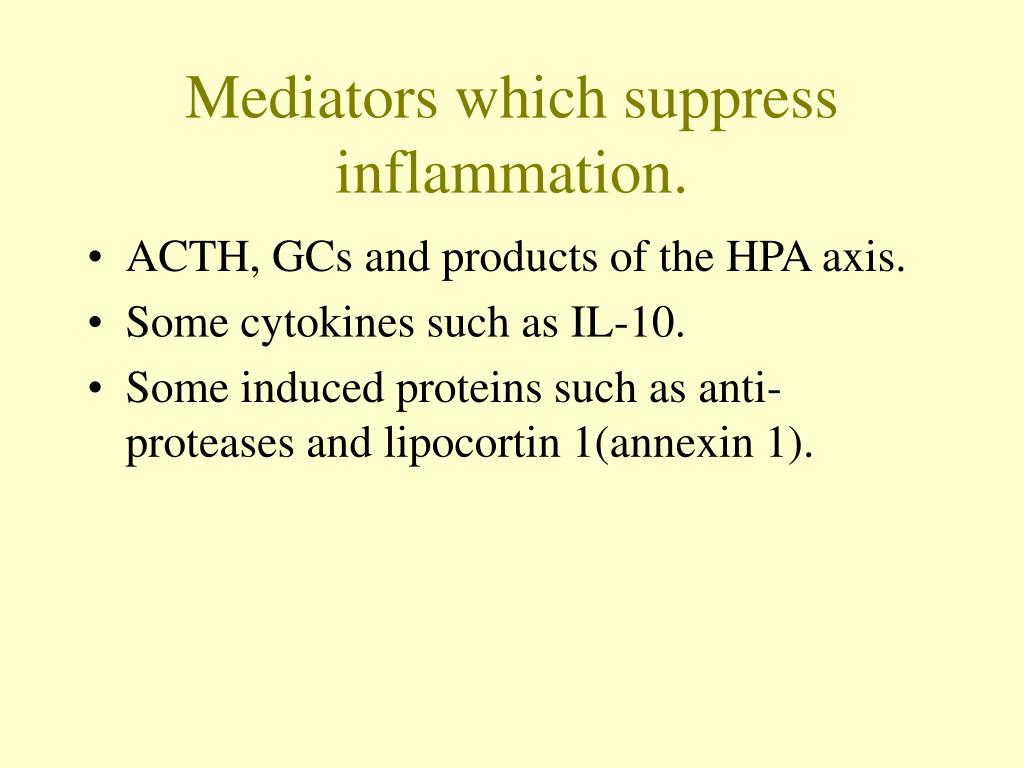 Mediators which suppress inflammation.

• ACTH, GCs and products of the HPA axis.
• Some cytokines such as IL-10.
• Some induced proteins such as anti-proteases and lipocortin 1(annexin 1).